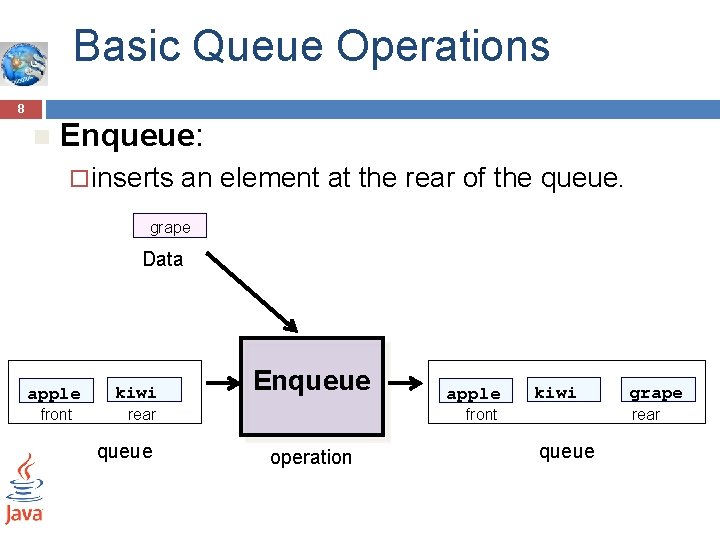 Basic Queue Operations

8

Enqueue:

inserts an element at the rear of the queue.

grape

Data

apple kiwi
front rear

queue

Enqueue

operation

apple kiwi grape
front rear

queue

Java